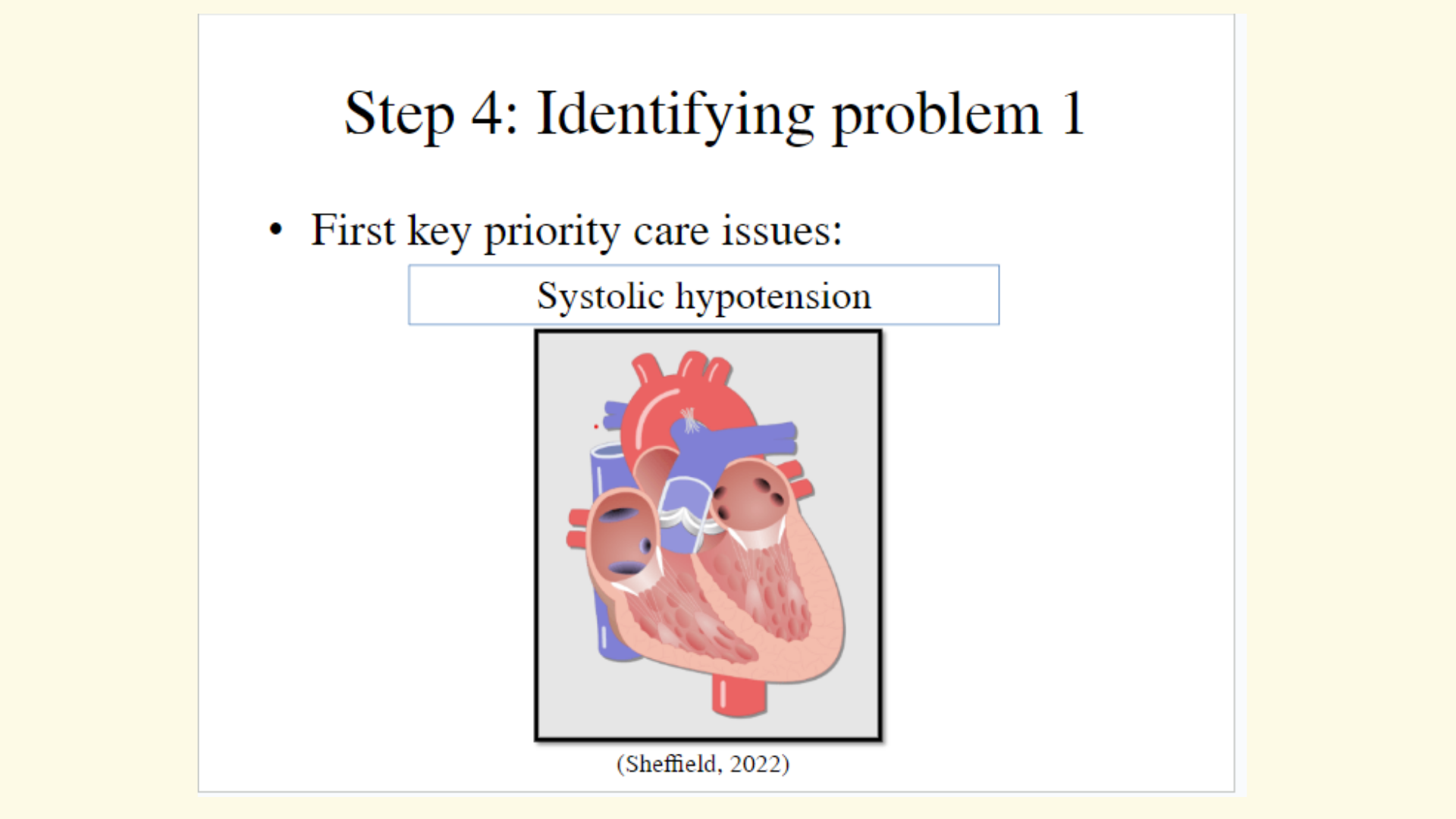 Step 4: Identifying problem 1

• First key priority care issues:

Systolic hypotension

(Sheffield, 2022)